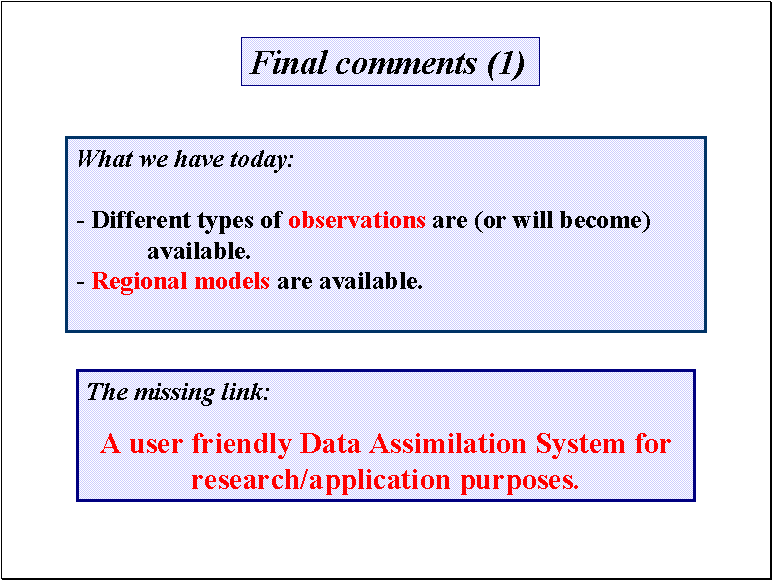 Final comments (1)

What we have today:

- Different types of observations are (or will become) available.
- Regional models are available.

The missing link:

A user friendly Data Assimilation System for research/application purposes.